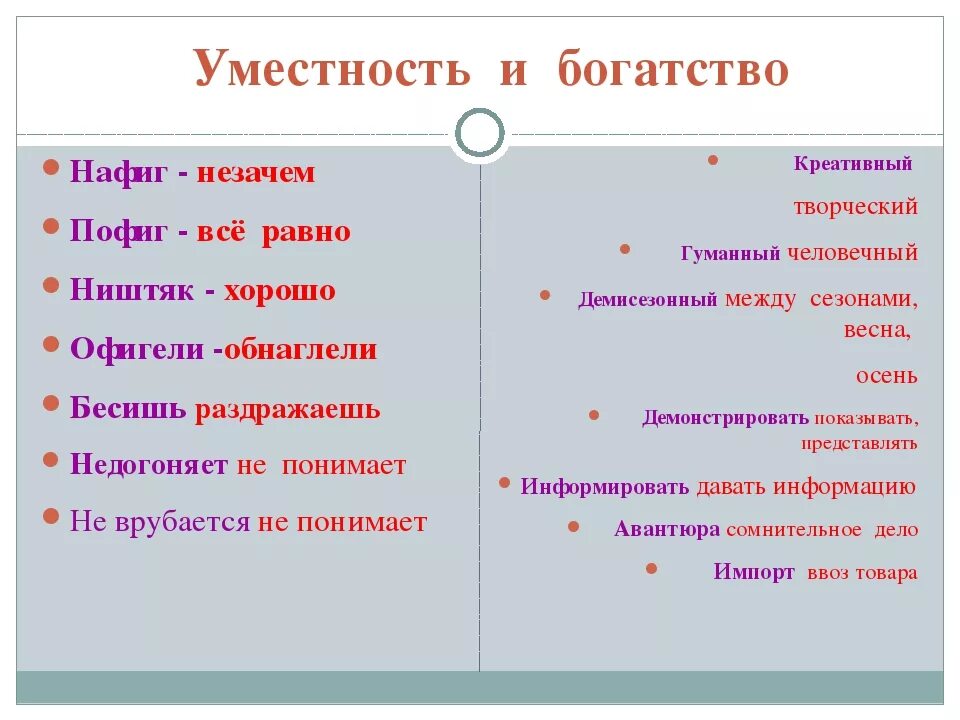 Уместность и богатство

Нафиг - незачем

Пофиг - всё равно

Ништяк - хорошо

Офигели -обнаглели

Бесишь раздражаешь

Недогоняет не понимает

Не врубается не понимает

Креативный творческий

Гуманный человечный

Демисезонный между сезонами, весна, осень

Демонстрировать показывать, представлять

Информировать давать информацию

Авантюра сомнительное дело

Импорт ввоз товара